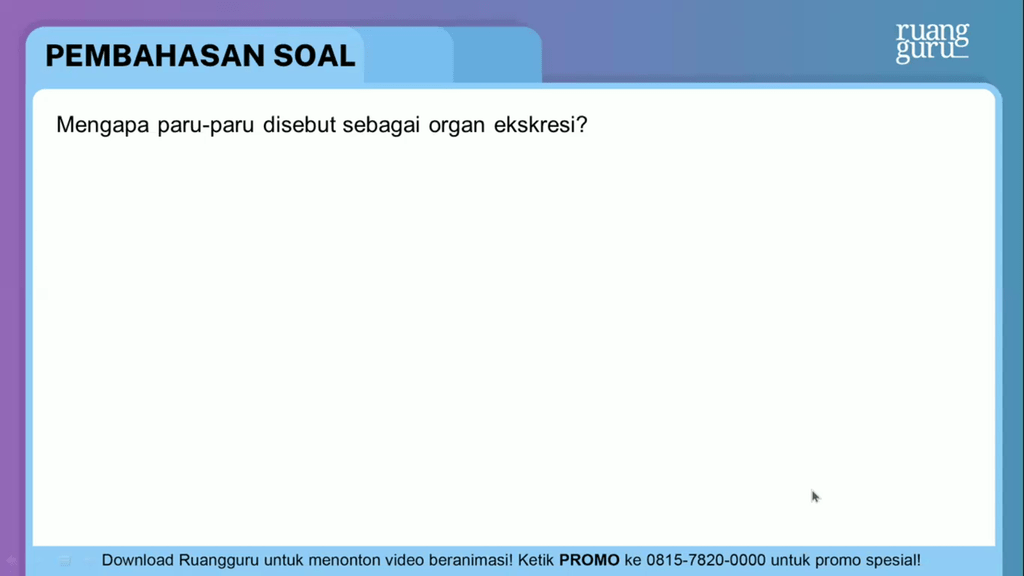 PEMBAHASAN SOAL

ruang guru

Mengapa paru-paru disebut sebagai organ ekskresi?

Download Ruangguru untuk menonton video beranimasi! Ketik PROMO ke 0815-7820-0000 untuk promo spesial!